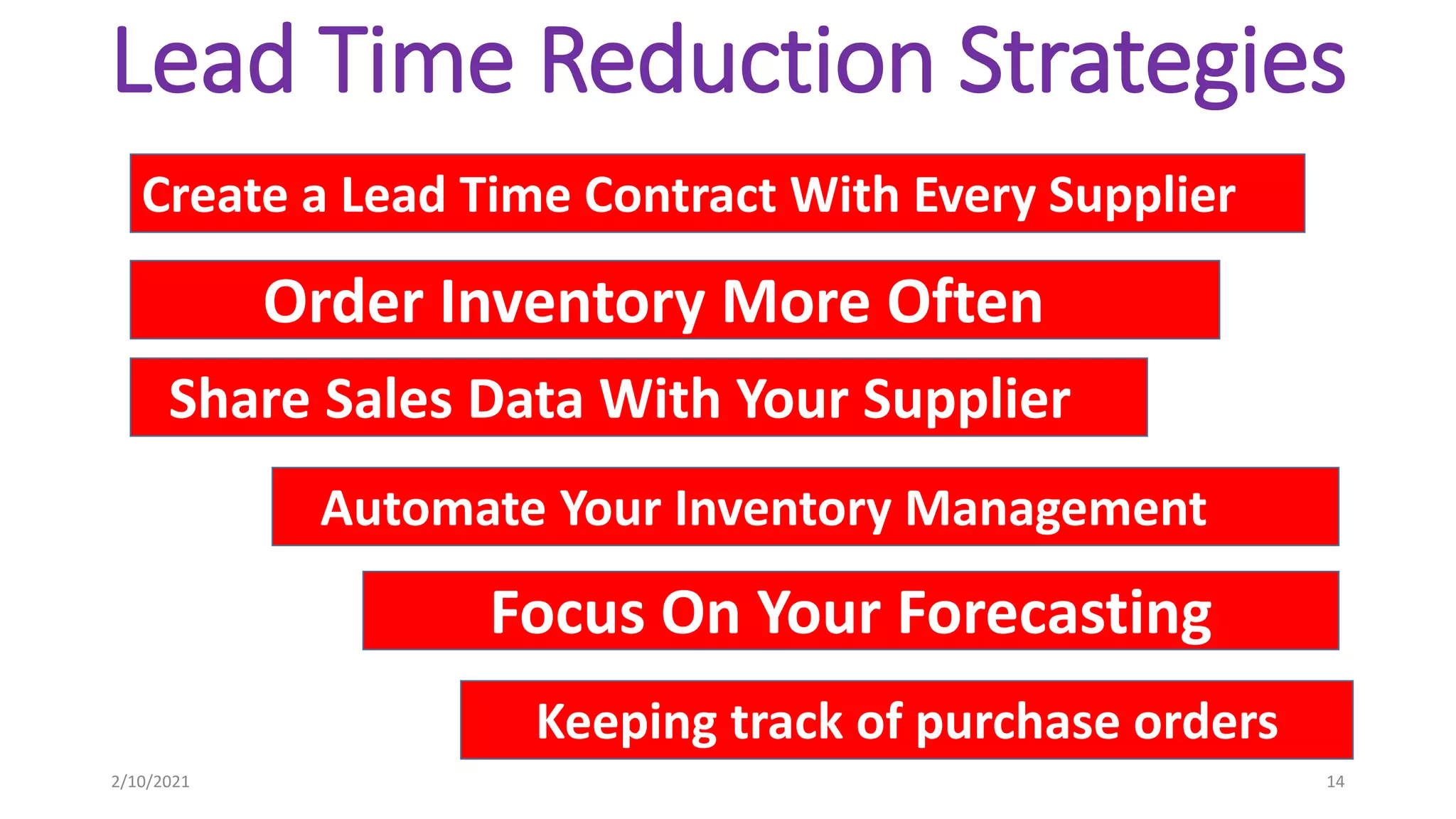 Lead Time Reduction Strategies

Create a Lead Time Contract With Every Supplier

Order Inventory More Often

Share Sales Data With Your Supplier

Automate Your Inventory Management

Focus On Your Forecasting

Keeping track of purchase orders

2/10/2021

14